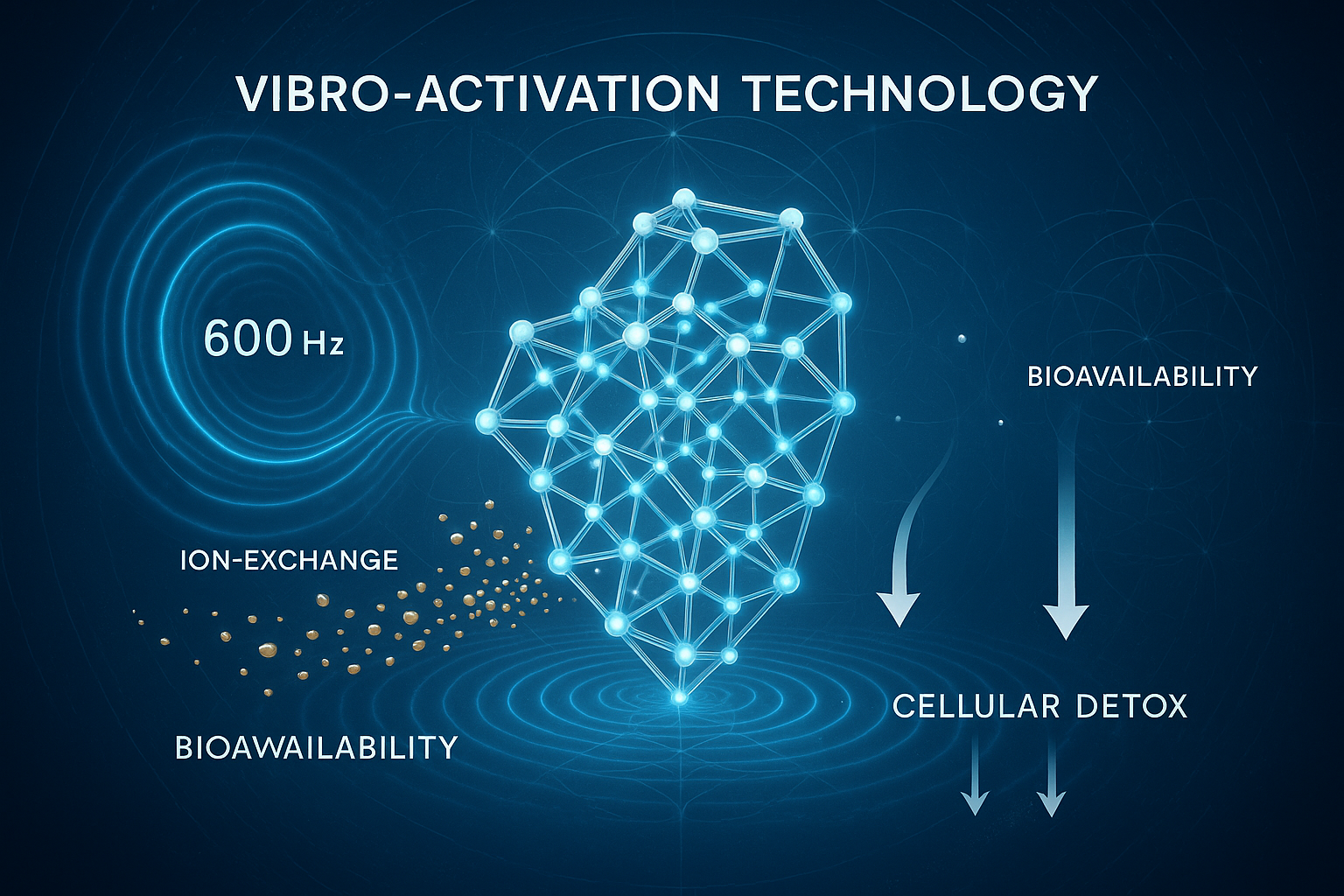 VIBRO-ACTIVATION TECHNOLOGY

600 Hz

BIOAVAILABILITY

ION-EXCHANGE

CELLULAR DETOX

BIOAWAILABILITY